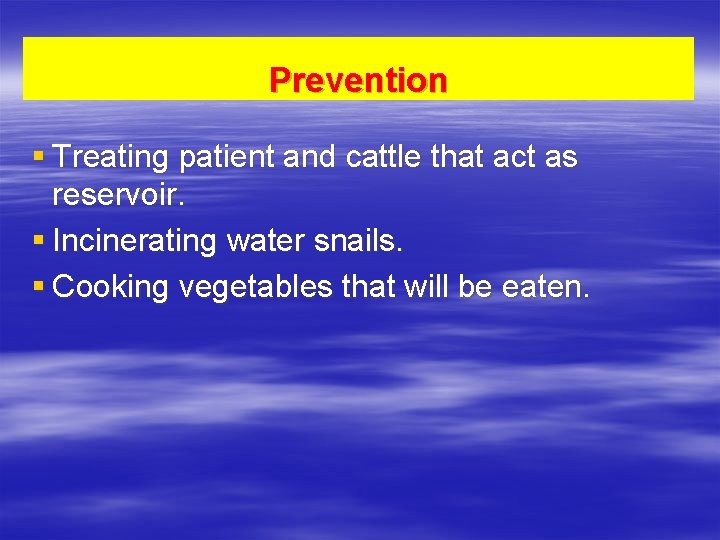 Prevention

▪ Treating patient and cattle that act as reservoir.
▪ Incinerating water snails.
▪ Cooking vegetables that will be eaten.